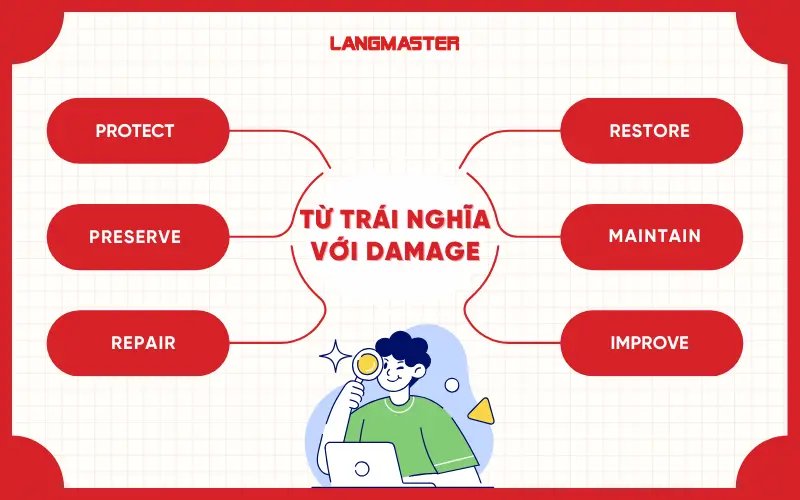 LANGMASTER

TỪ TRÁI NGHĨA VỚI DAMAGE

PROTECT

PRESERVE

REPAIR

RESTORE

MAINTAIN

IMPROVE